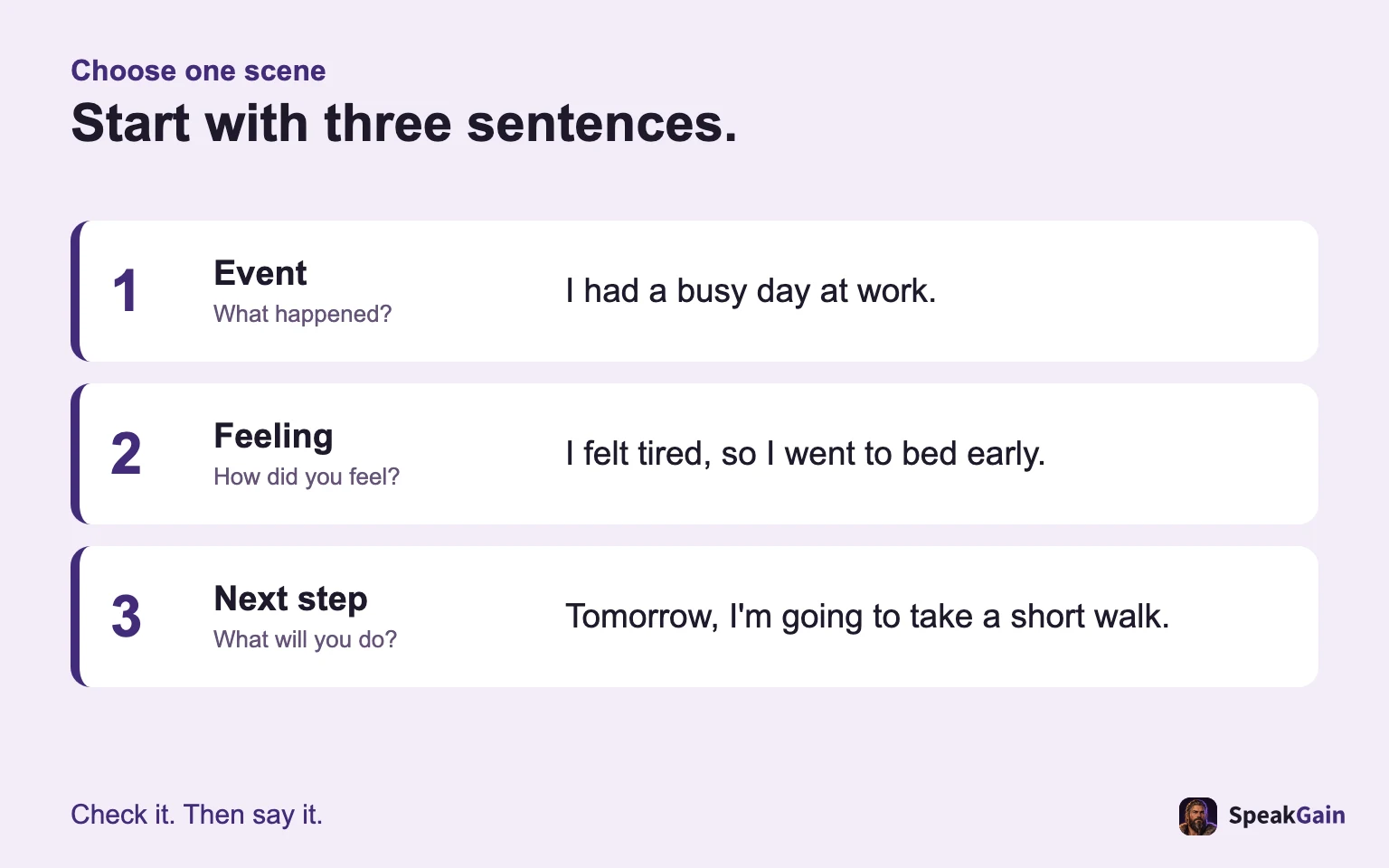 Choose one scene

Start with three sentences.

1

Event
What happened?

I had a busy day at work.

2

Feeling
How did you feel?

I felt tired, so I went to bed early.

3

Next step
What will you do?

Tomorrow, I'm going to take a short walk.

Check it. Then say it.

SpeakGain